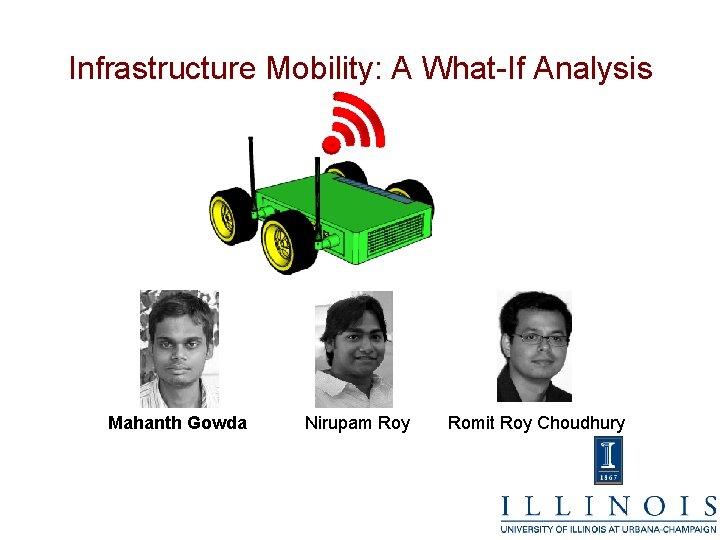 Infrastructure Mobility: A What-If Analysis

Mahanth Gowda

Nirupam Roy

Romit Roy Choudhury

1867

ILLINOIS
UNIVERSITY OF ILLINOIS AT URBANA-CHAMPAIGN